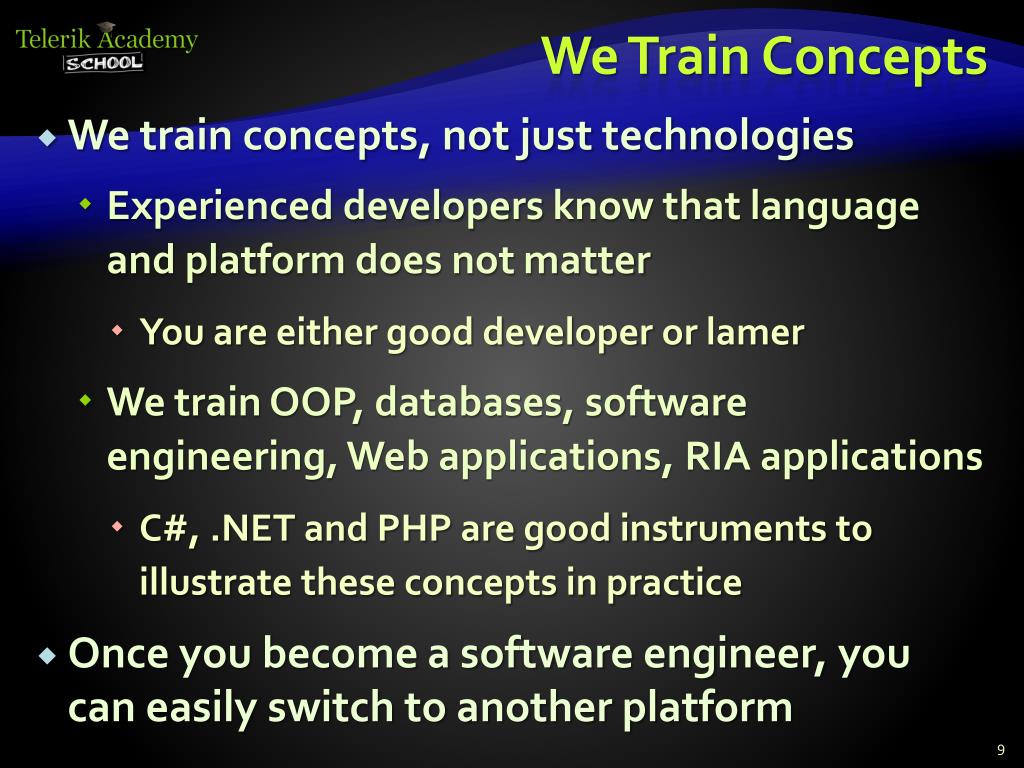 Telerik Academy
SCHOOL

We Train Concepts

We train concepts, not just technologies

Experienced developers know that language and platform does not matter

You are either good developer or lamer

We train OOP, databases, software engineering, Web applications, RIA applications

C#, .NET and PHP are good instruments to illustrate these concepts in practice

Once you become a software engineer, you can easily switch to another platform

9